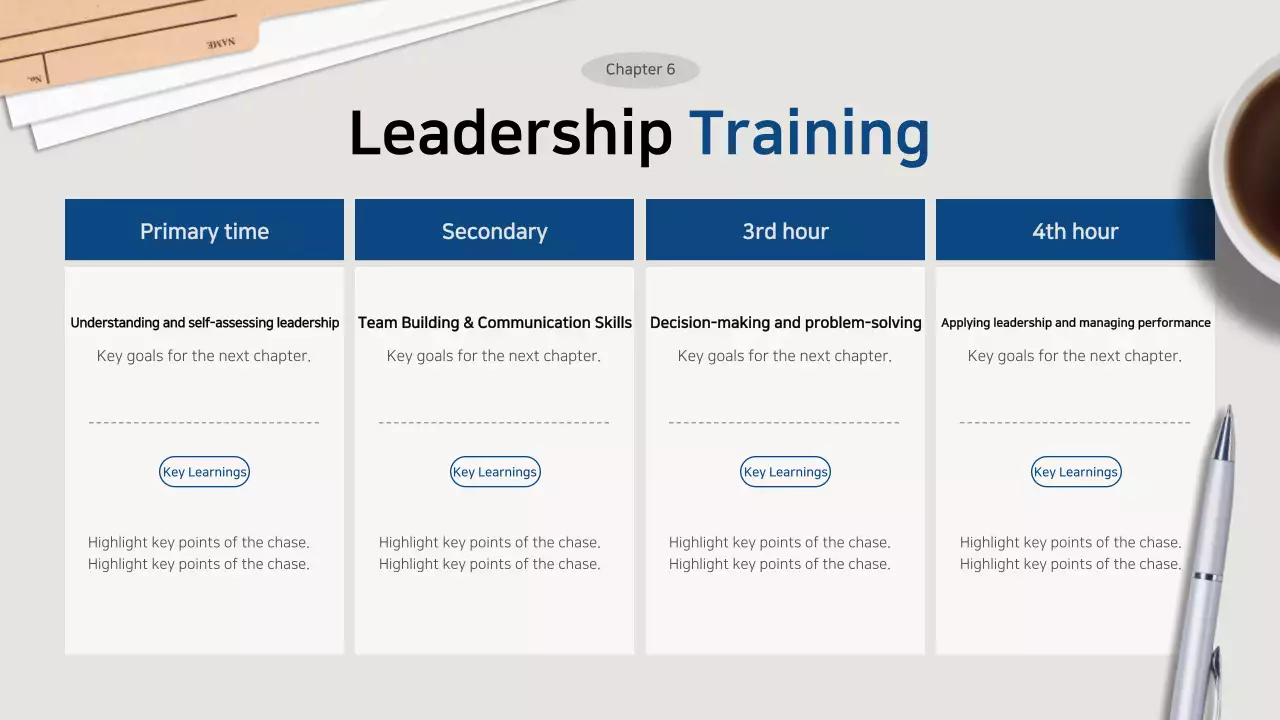 NAME

No.

Chapter 6

Leadership Training

Primary time

Understanding and self-assessing leadership

Key goals for the next chapter.

Key Learnings

Highlight key points of the chase.
Highlight key points of the chase.

Secondary

Team Building & Communication Skills

Key goals for the next chapter.

Key Learnings

Highlight key points of the chase.
Highlight key points of the chase.

3rd hour

Decision-making and problem-solving

Key goals for the next chapter.

Key Learnings

Highlight key points of the chase.
Highlight key points of the chase.

4th hour

Applying leadership and managing performance

Key goals for the next chapter.

Key Learnings

Highlight key points of the chase.
Highlight key points of the chase.